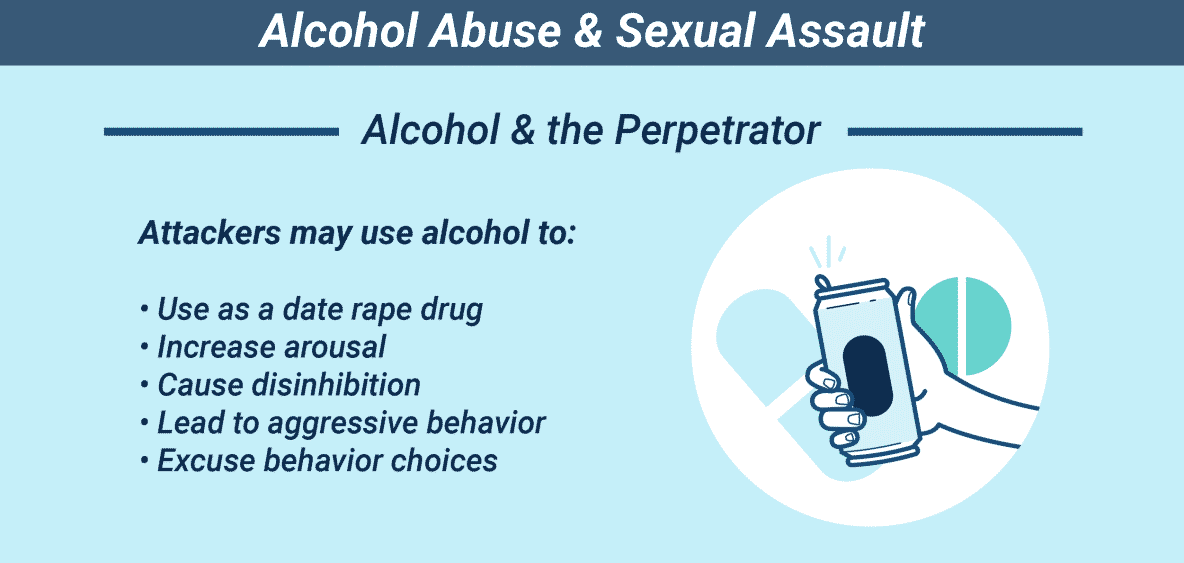 Alcohol Abuse & Sexual Assault

Alcohol & the Perpetrator

Attackers may use alcohol to:

• Use as a date rape drug
• Increase arousal
• Cause disinhibition
• Lead to aggressive behavior
• Excuse behavior choices